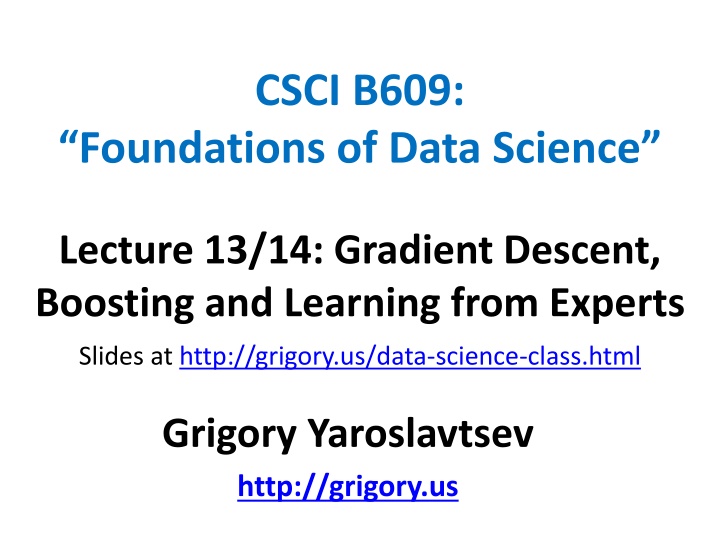 CSCI B609:
“Foundations of Data Science”

Lecture 13/14: Gradient Descent, Boosting and Learning from Experts

Slides at http://grigory.us/data-science-class.html

Grigory Yaroslavtsev

http://grigory.us